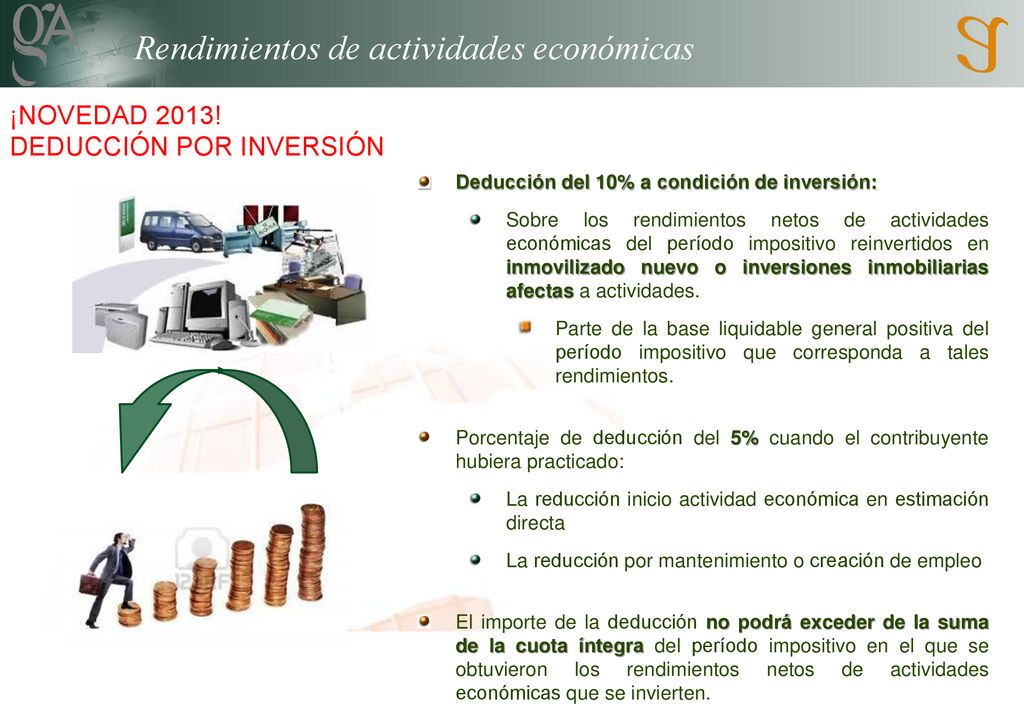 Rendimientos de actividades económicas

¡NOVEDAD 2013!
DEDUCCIÓN POR INVERSIÓN

Deducción del 10% a condición de inversión:

Sobre los rendimientos netos de actividades económicas del período impositivo reinvertidos en inmovilizado nuevo o inversiones inmobiliarias afectas a actividades.

Parte de la base liquidable general positiva del período impositivo que corresponda a tales rendimientos.

Porcentaje de deducción del 5% cuando el contribuyente hubiera practicado:

La reducción inicio actividad económica en estimación directa

La reducción por mantenimiento o creación de empleo

El importe de la deducción no podrá exceder de la suma de la cuota íntegra del período impositivo en el que se obtuvieron los rendimientos netos de actividades económicas que se invierten.